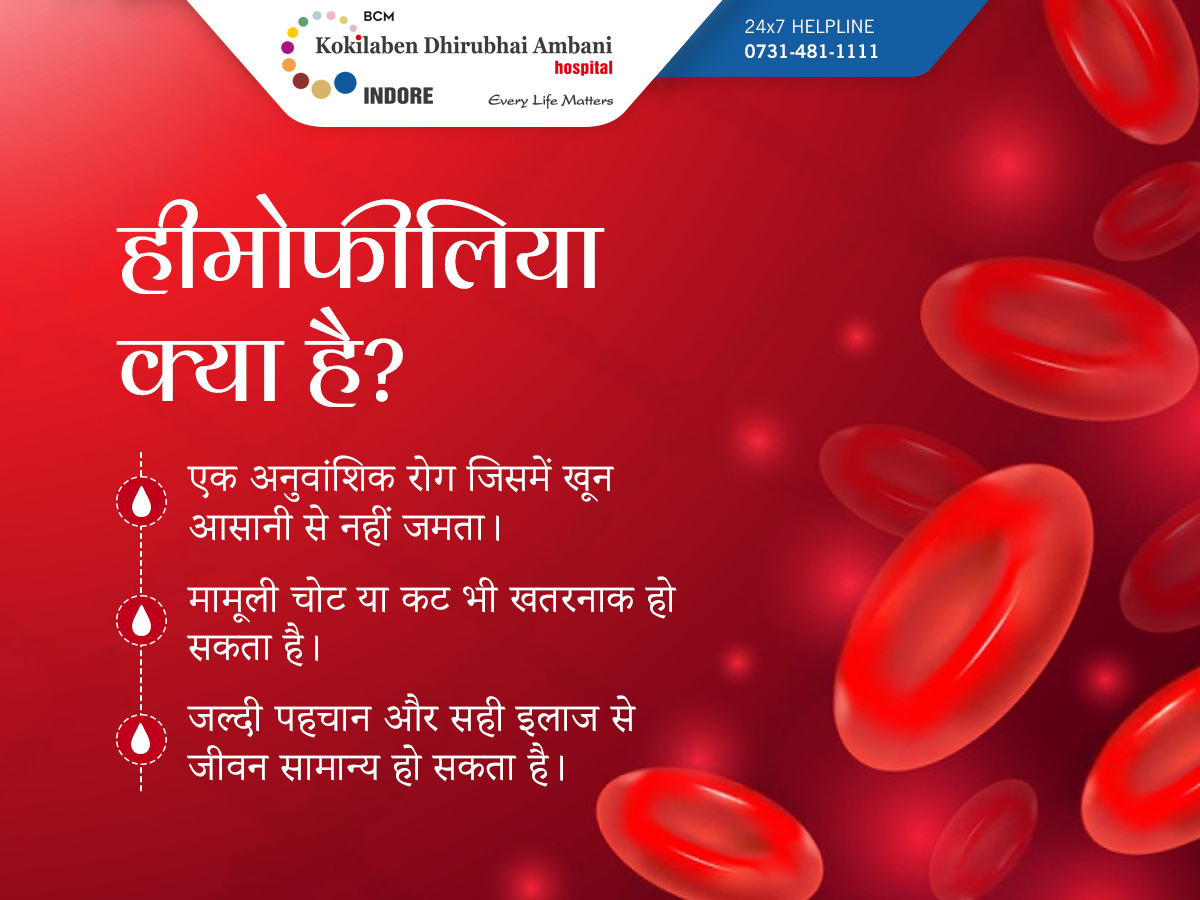 BCM
Kokilaben Dhirubhai Ambani
hospital
INDORE
Every Life Matters

24x7 HELPLINE
0731-481-1111

हीमोफीलिया क्या है?

एक अनुवांशिक रोग जिसमें खून आसानी से नहीं जमता।

मामूली चोट या कट भी खतरनाक हो सकता है।

जल्दी पहचान और सही इलाज से जीवन सामान्य हो सकता है।